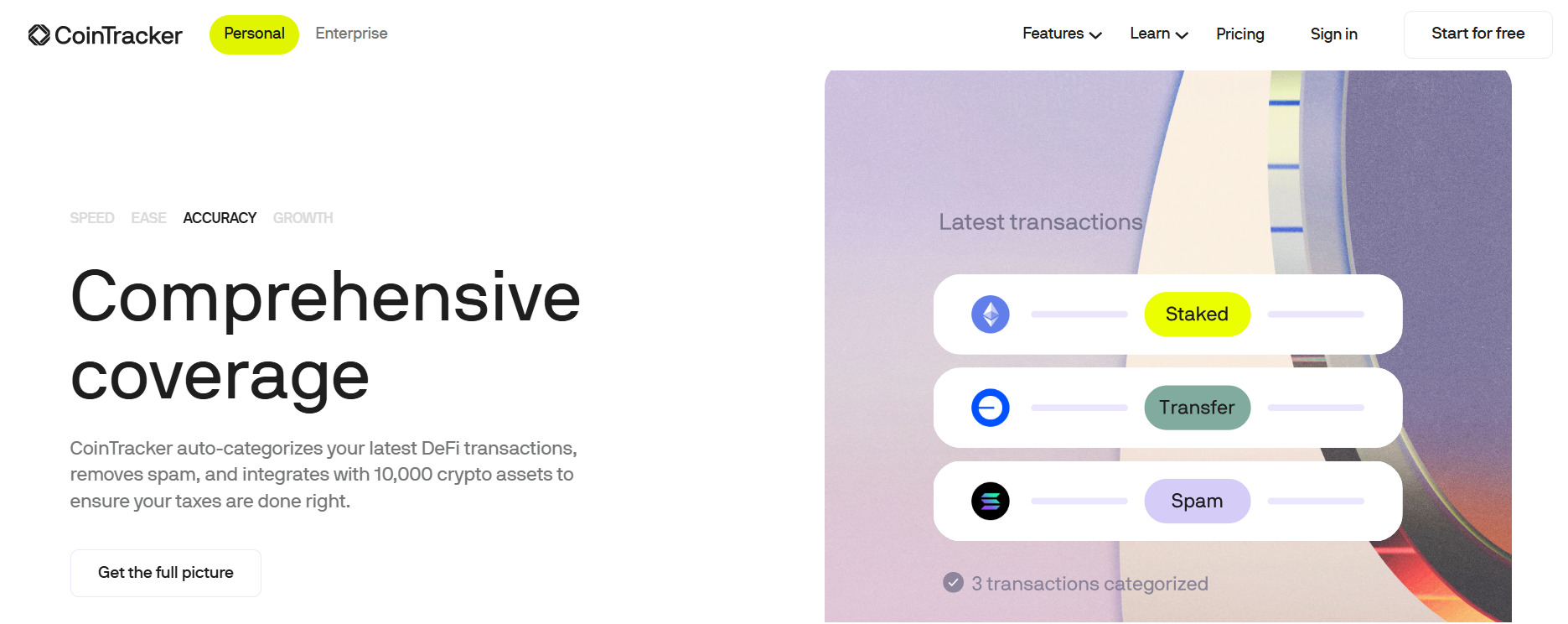 CoinTracker Personal Enterprise

Features Learn Pricing Sign in Start for free

SPEED EASE ACCURACY GROWTH

Comprehensive coverage

CoinTracker auto-categorizes your latest DeFi transactions, removes spam, and integrates with 10,000 crypto assets to ensure your taxes are done right.

Get the full picture

Latest transactions

Staked

Transfer

Spam

3 transactions categorized